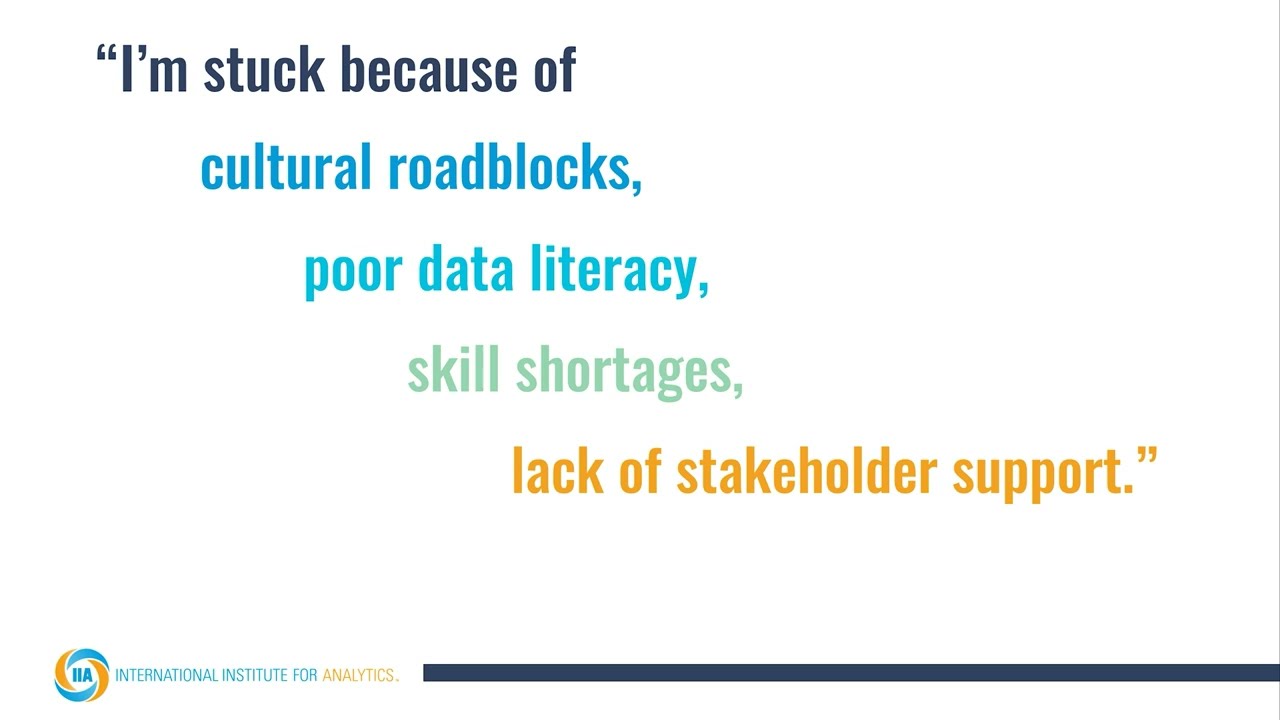 “I’m stuck because of

cultural roadblocks,

poor data literacy,

skill shortages,

lack of stakeholder support.”

IIA INTERNATIONAL INSTITUTE FOR ANALYTICS.